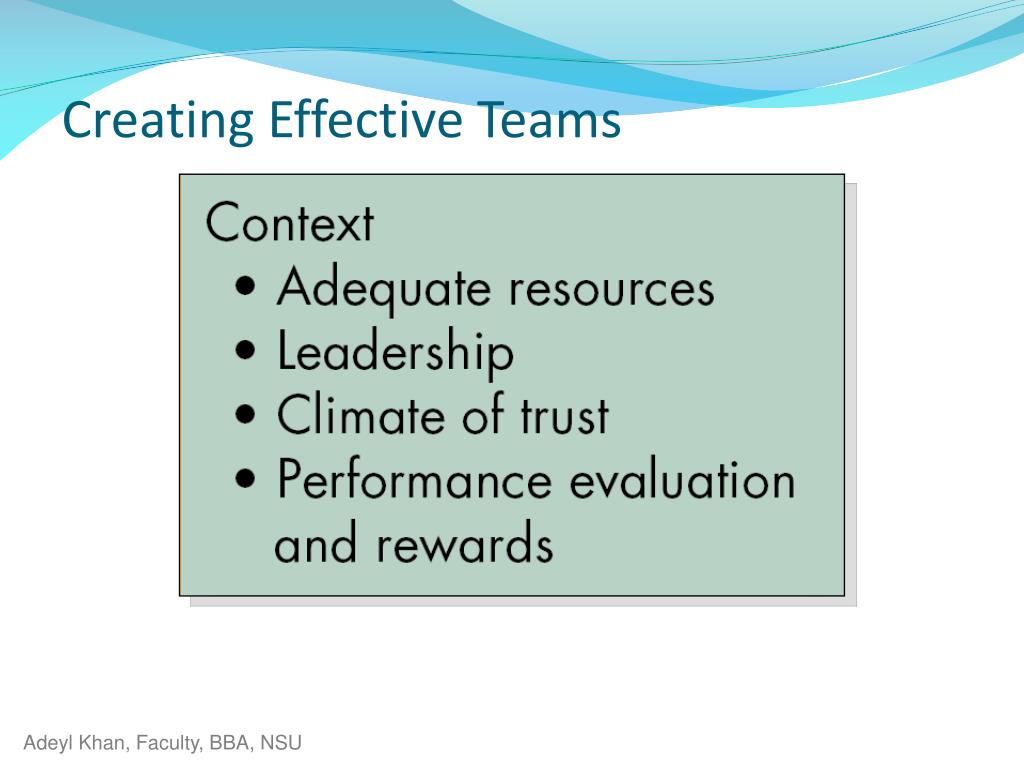 Creating Effective Teams

Context
• Adequate resources
• Leadership
• Climate of trust
• Performance evaluation and rewards

Adeyl Khan, Faculty, BBA, NSU